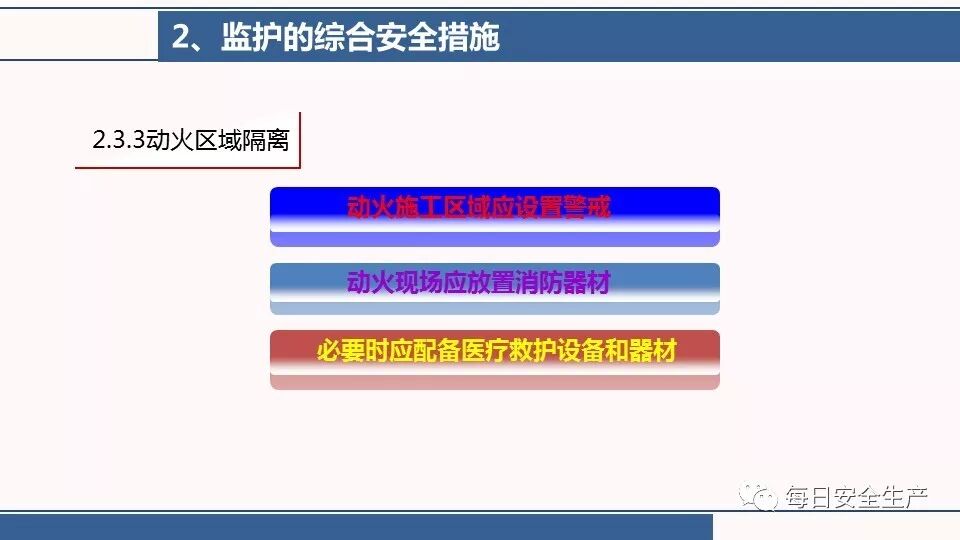 2、监护的综合安全措施

2.3.3动火区域隔离

动火施工区域应设置警戒

动火现场应放置消防器材

必要时应配备医疗救护设备和器材

每日安全生产